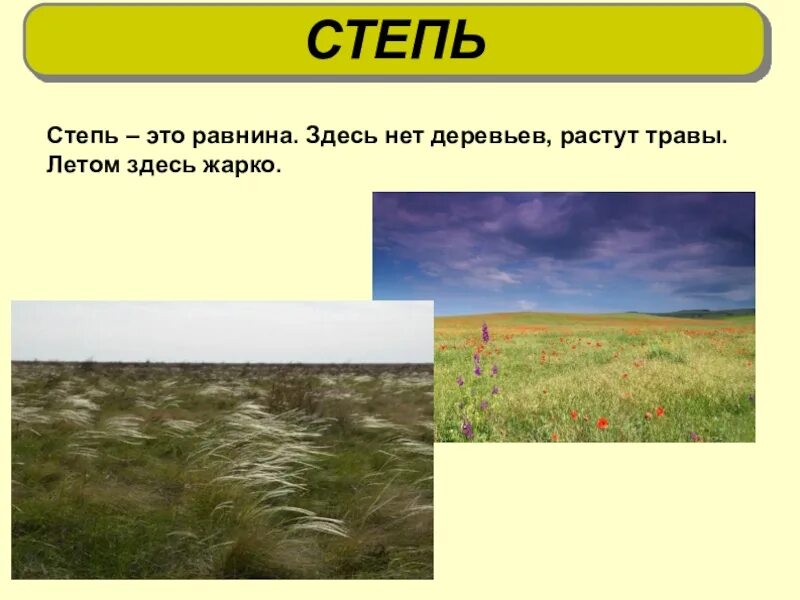 СТЕПЬ

Степь – это равнина. Здесь нет деревьев, растут травы. Летом здесь жарко.